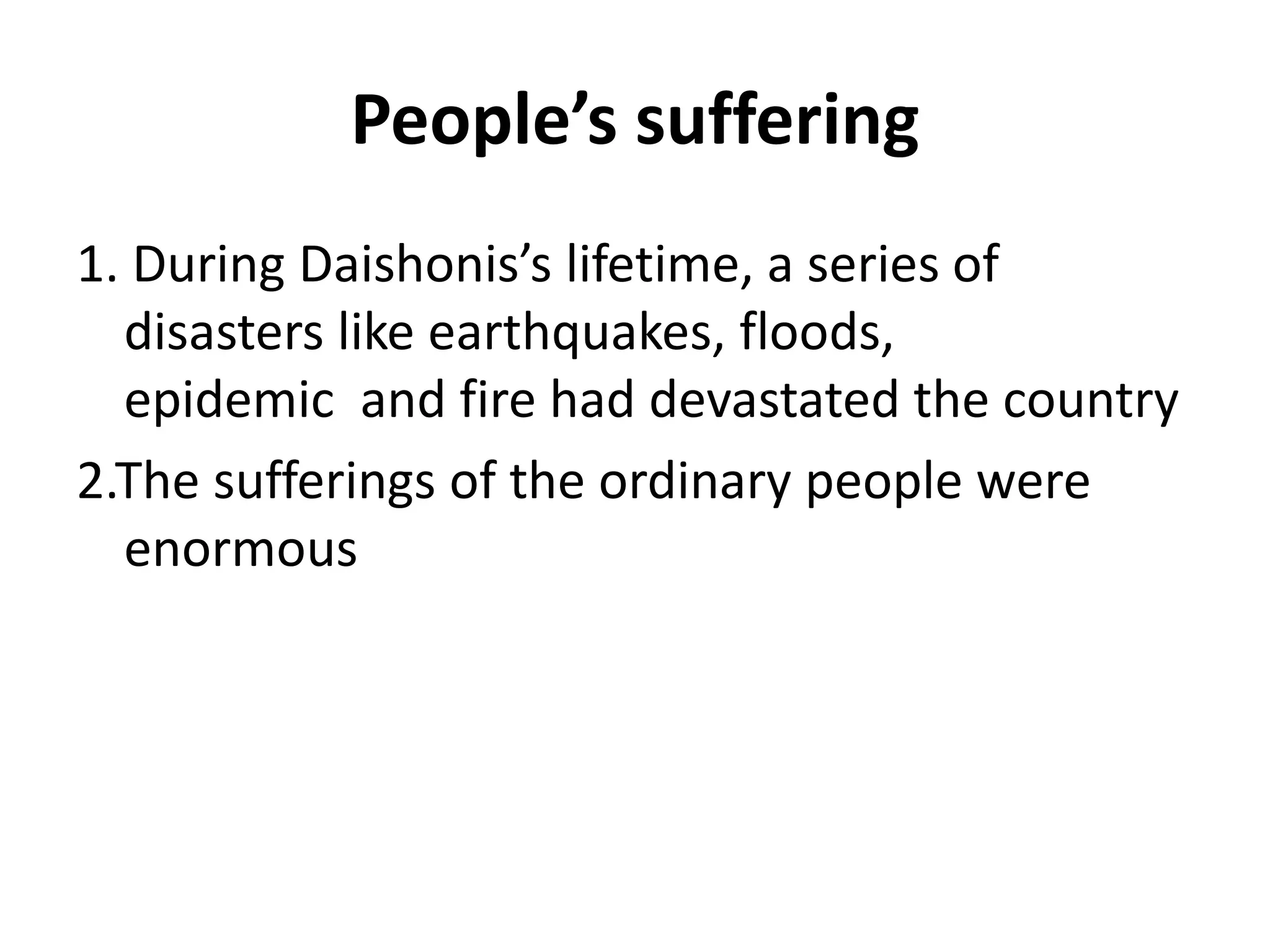 People’s suffering

1. During Daishonis’s lifetime, a series of disasters like earthquakes, floods, epidemic  and fire had devastated the country

2.The sufferings of the ordinary people were enormous